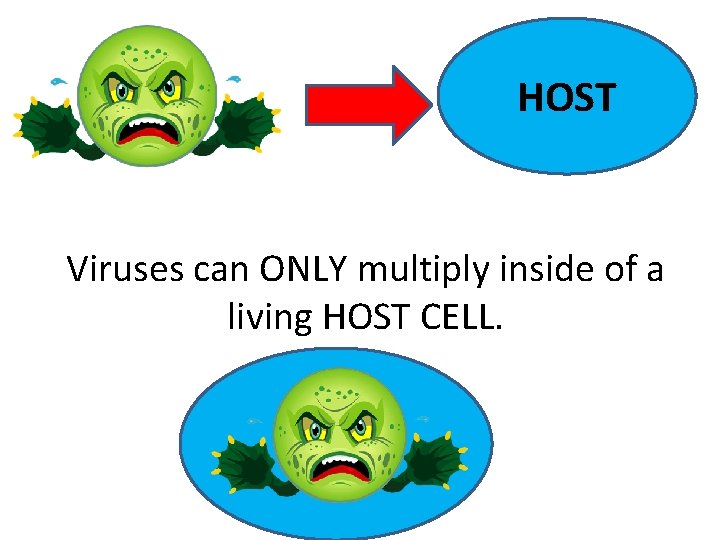 HOST

Viruses can ONLY multiply inside of a living HOST CELL.